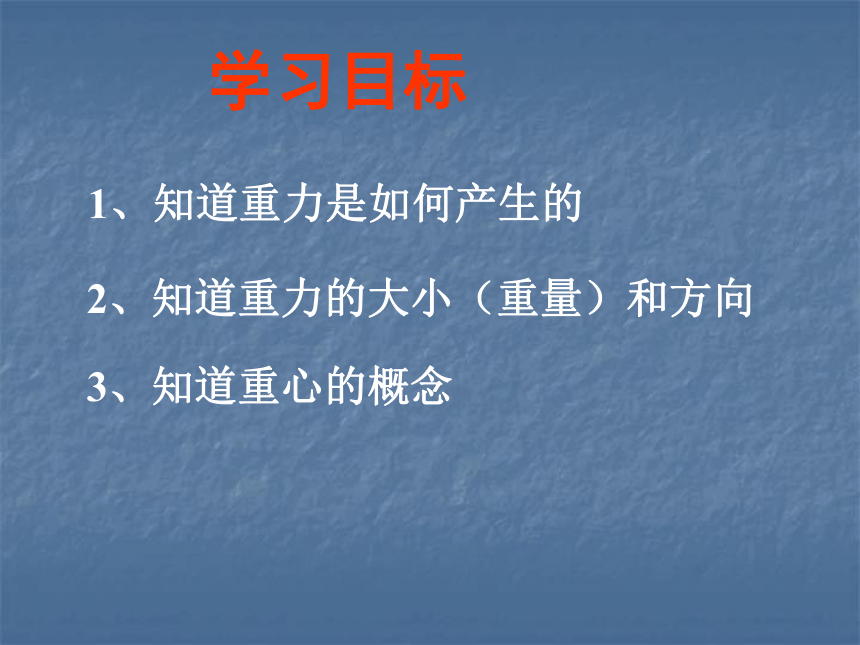 学习目标

1、知道重力是如何产生的

2、知道重力的大小（重量）和方向

3、知道重心的概念